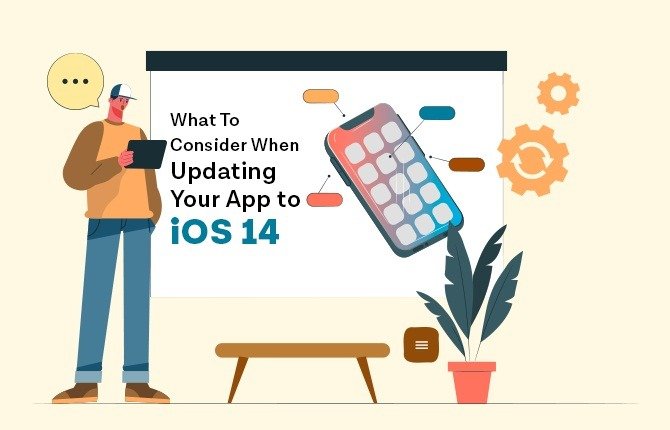 What To Consider When Updating Your App to iOS 14